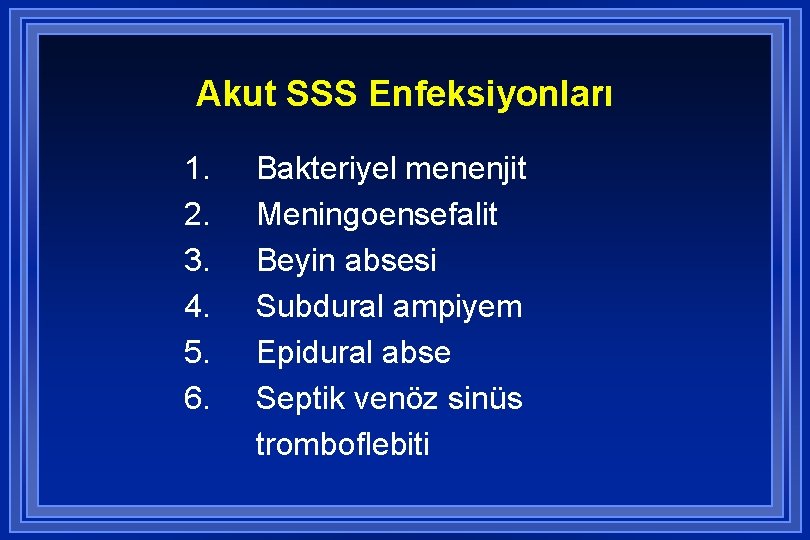 Akut SSS Enfeksiyonları

1. Bakteriyel menenjit
2. Meningoensefalit
3. Beyin absesi
4. Subdural ampiyem
5. Epidural abse
6. Septik venöz sinüs tromboflebiti